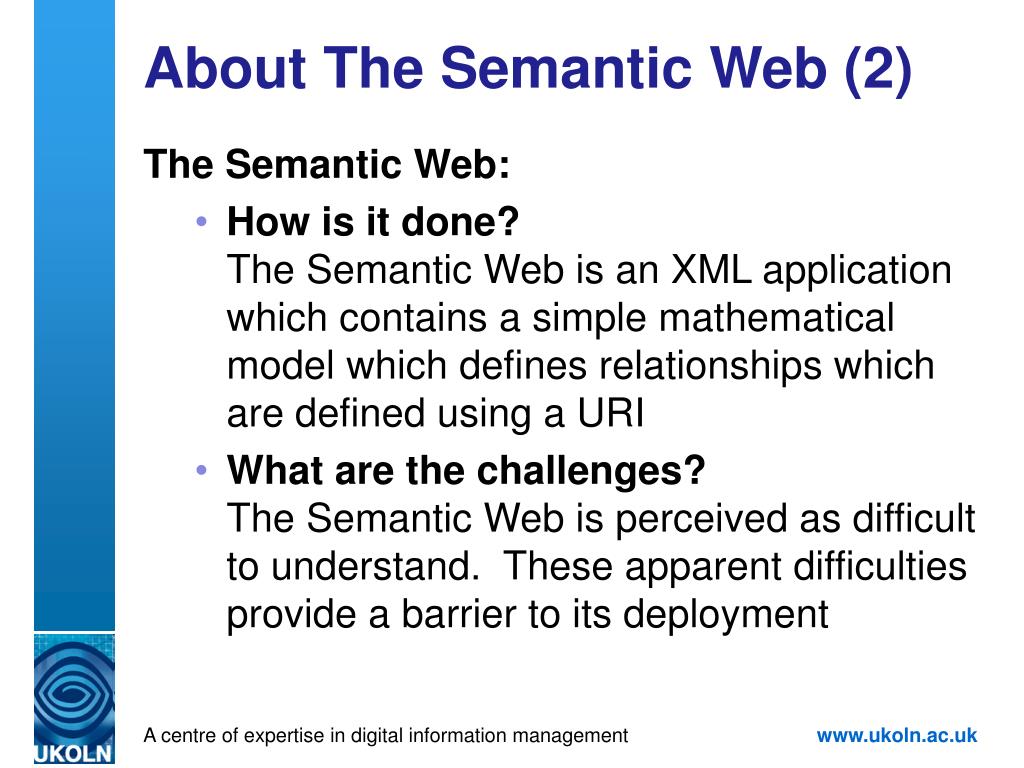 About The Semantic Web (2)

The Semantic Web:

• How is it done?
The Semantic Web is an XML application which contains a simple mathematical model which defines relationships which are defined using a URI

• What are the challenges?
The Semantic Web is perceived as difficult to understand. These apparent difficulties provide a barrier to its deployment

UKOLN

A centre of expertise in digital information management

www.ukoln.ac.uk